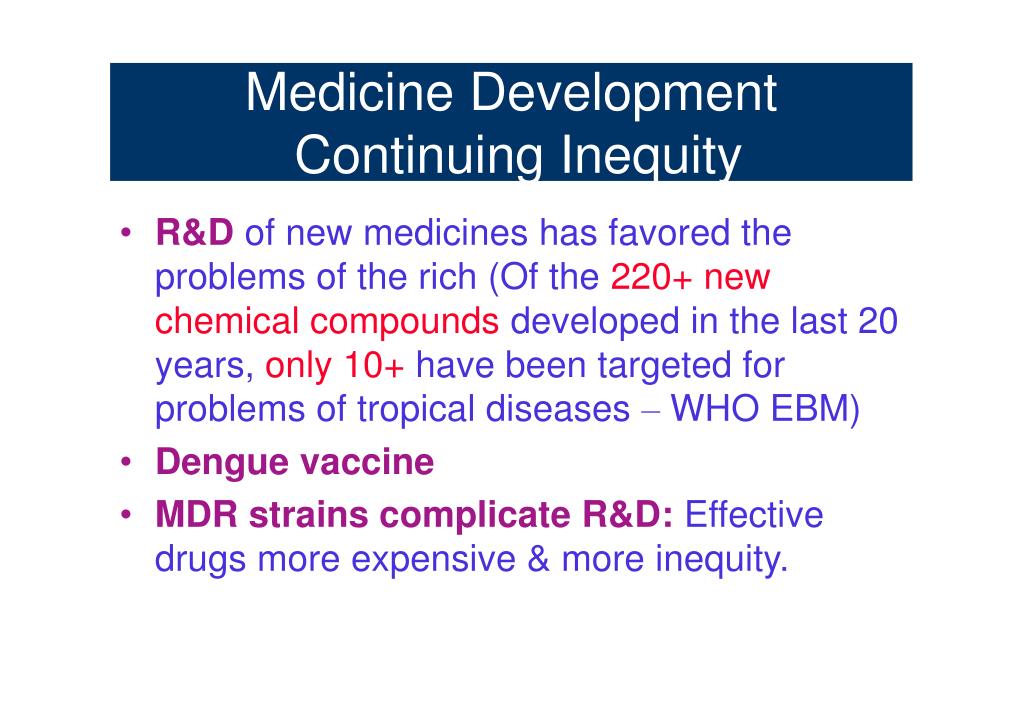 Medicine Development
Continuing Inequity

• R&D of new medicines has favored the problems of the rich (Of the 220+ new chemical compounds developed in the last 20 years, only 10+ have been targeted for problems of tropical diseases – WHO EBM)
• Dengue vaccine
• MDR strains complicate R&D: Effective drugs more expensive & more inequity.